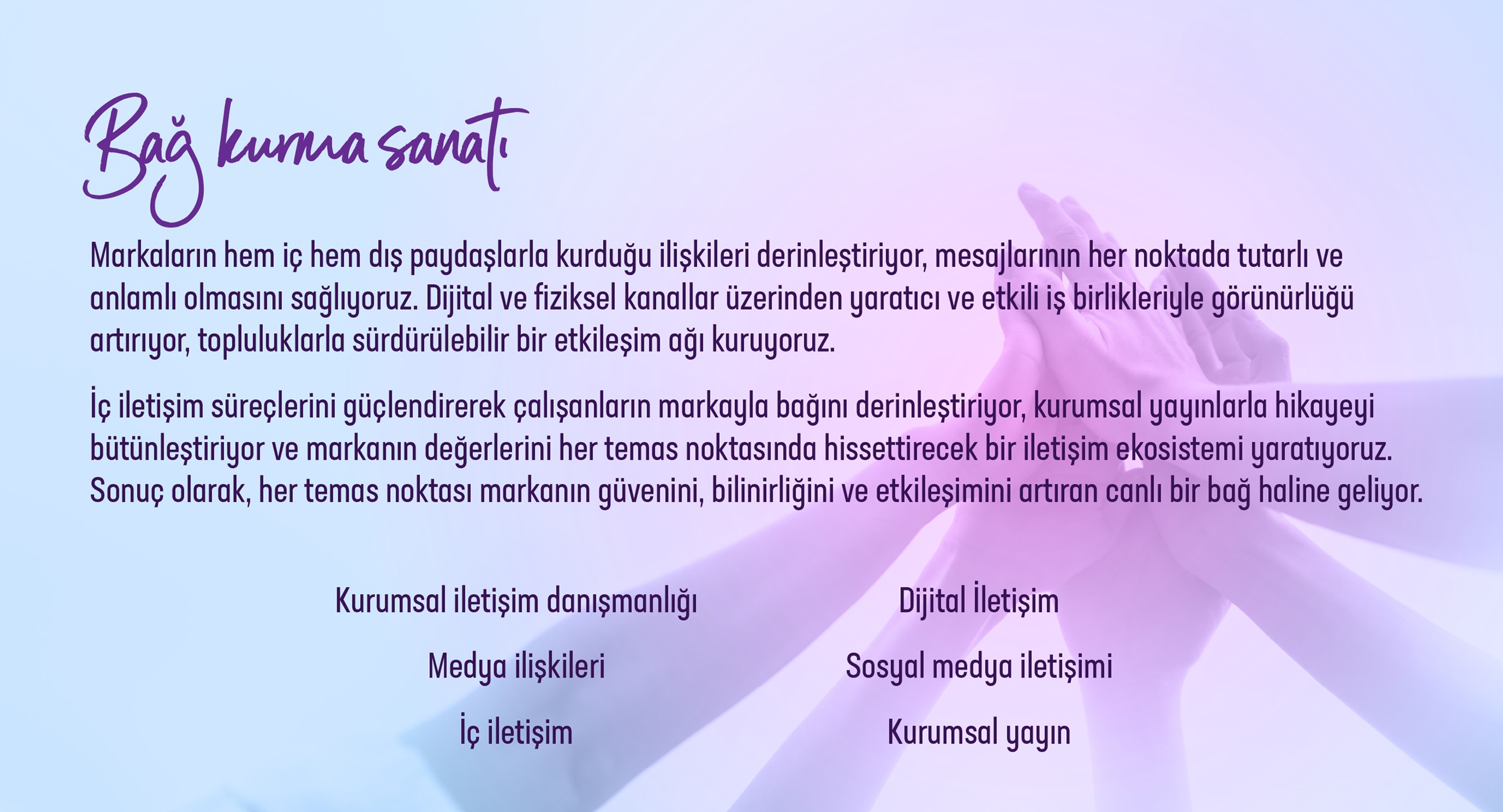 Bağ kurma sanatı

Markaların hem iç hem dış paydaşlarla kurduğu ilişkileri derinleştiriyor, mesajlarının her noktada tutarlı ve anlamlı olmasını sağlıyoruz. Dijital ve fiziksel kanallar üzerinden yaratıcı ve etkili iş birlikleriyle görünürlüğü artırıyor, topluluklarla sürdürülebilir bir etkileşim ağı kuruyoruz.

İç iletişim süreçlerini güçlendirerek çalışanların markayla bağını derinleştiriyor, kurumsal yayınlarla hikayeyi bütünleştiriyor ve markanın değerlerini her temas noktasında hissettirecek bir iletişim ekosistemi yaratıyoruz. Sonuç olarak, her temas noktası markanın güvenini, bilinirliğini ve etkileşimini artıran canlı bir bağ haline geliyor.

Kurumsal iletişim danışmanlığı

Medya ilişkileri

İç iletişim

Dijital İletişim

Sosyal medya iletişimi

Kurumsal yayın